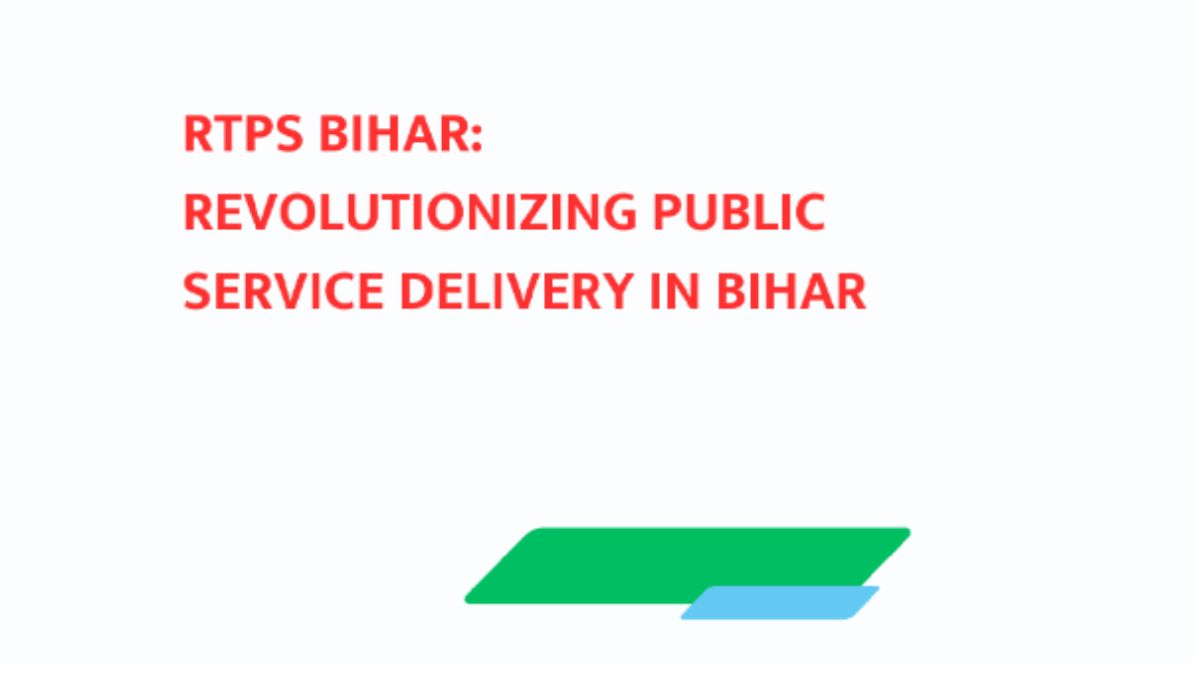 RTPS BIHAR:
REVOLUTIONIZING PUBLIC SERVICE DELIVERY IN BIHAR